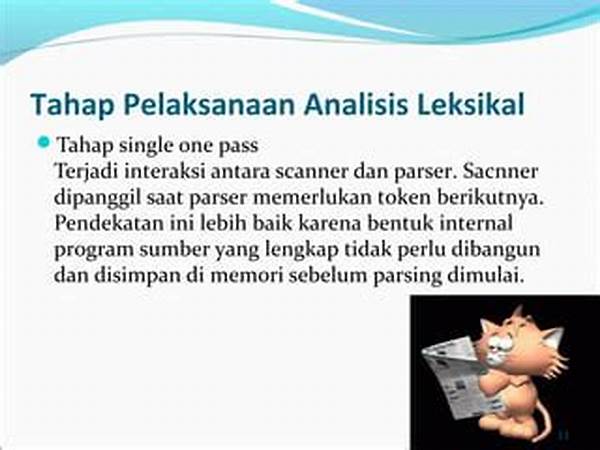 Tahap Pelaksanaan Analisis Leksikal

Tahap single one pass
Terjadi interaksi antara scanner dan parser. Sacnner dipanggil saat parser memerlukan token berikutnya. Pendekatan ini lebih baik karena bentuk internal program sumber yang lengkap tidak perlu dibangun dan disimpan di memori sebelum parsing dimulai.

11